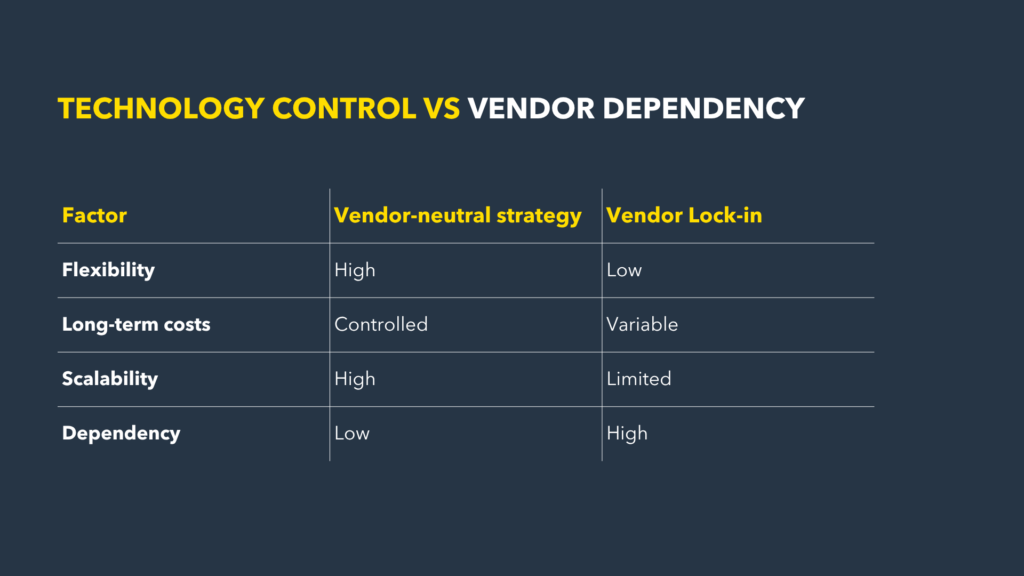 TECHNOLOGY CONTROL VS VENDOR DEPENDENCY

| Factor | Vendor-neutral strategy | Vendor Lock-in |
|---|---|---|
| Flexibility | High | Low |
| Long-term costs | Controlled | Variable |
| Scalability | High | Limited |
| Dependency | Low | High |